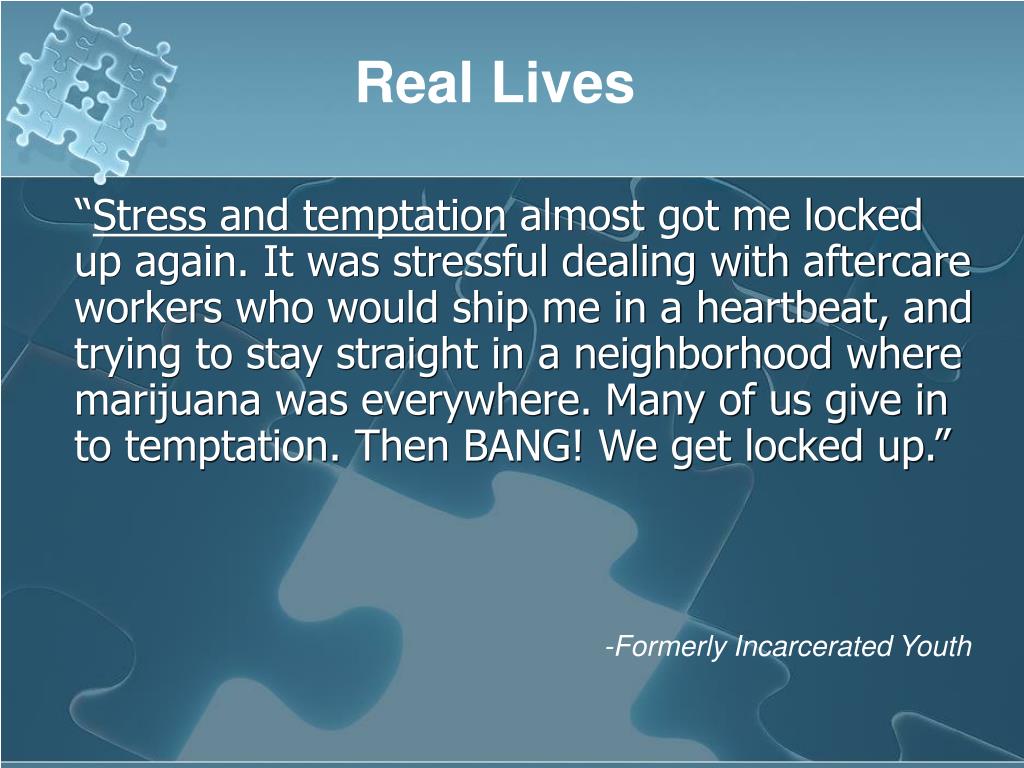 Real Lives

“Stress and temptation almost got me locked up again. It was stressful dealing with aftercare workers who would ship me in a heartbeat, and trying to stay straight in a neighborhood where marijuana was everywhere. Many of us give in to temptation. Then BANG! We get locked up.”

-Formerly Incarcerated Youth